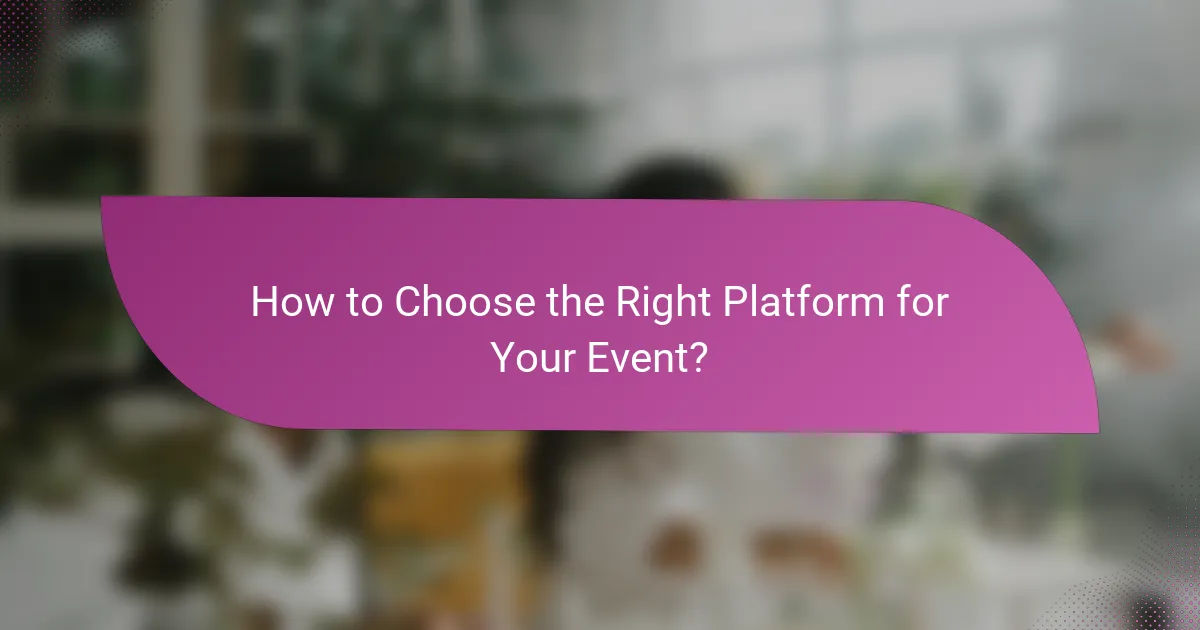 How to Choose the Right Platform for Your Event?